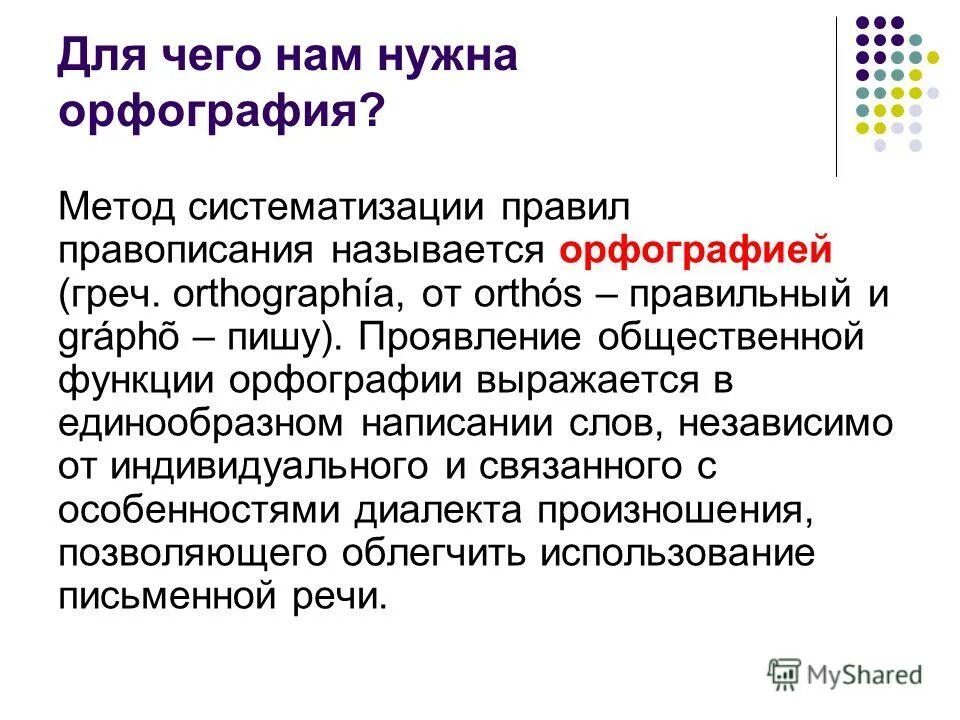 Для чего нам нужна орфография?

Метод систематизации правил правописания называется орфографией (греч. orthographía, от orthós – правильный и gráphõ – пишу). Проявление общественной функции орфографии выражается в единообразном написании слов, независимо от индивидуального и связанного с особенностями диалекта произношения, позволяющего облегчить использование письменной речи.

MyShared